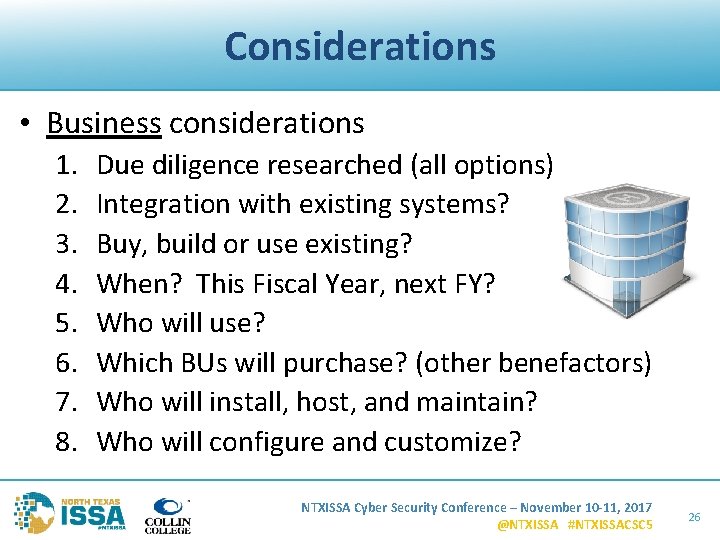 Considerations

• Business considerations
1. Due diligence researched (all options)
2. Integration with existing systems?
3. Buy, build or use existing?
4. When? This Fiscal Year, next FY?
5. Who will use?
6. Which BUs will purchase? (other benefactors)
7. Who will install, host, and maintain?
8. Who will configure and customize?

NORTH TEXAS ISSA #NTXISSA

COLLIN COLLEGE

NTXISSA Cyber Security Conference – November 10-11, 2017
@NTXISSA #NTXISSACSC5

26